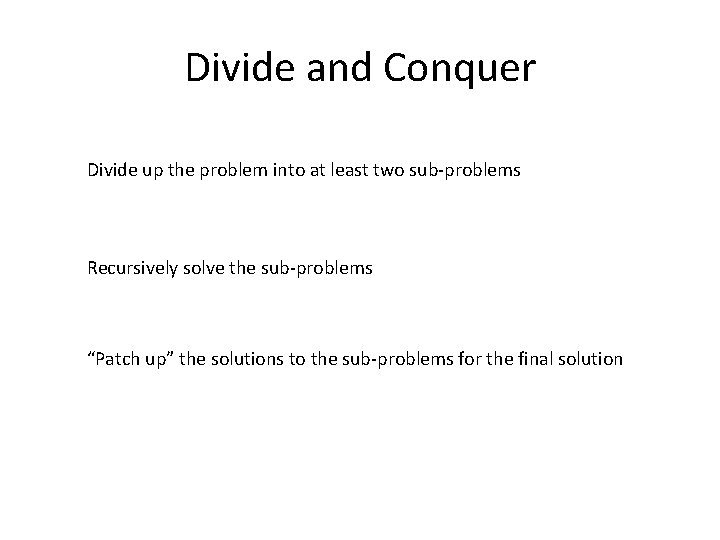 Divide and Conquer

Divide up the problem into at least two sub-problems

Recursively solve the sub-problems

“Patch up” the solutions to the sub-problems for the final solution